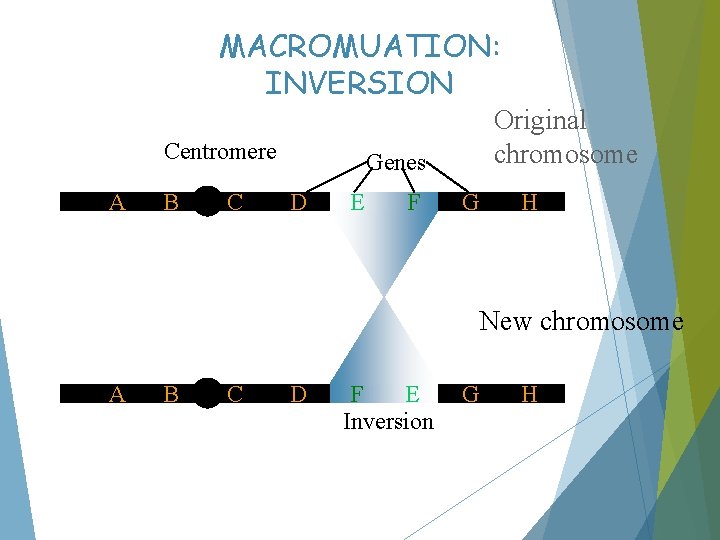 MACROMUATION: INVERSION

Original chromosome

Centromere

Genes

A B C D E F G H

New chromosome

A B C D F E G H

Inversion